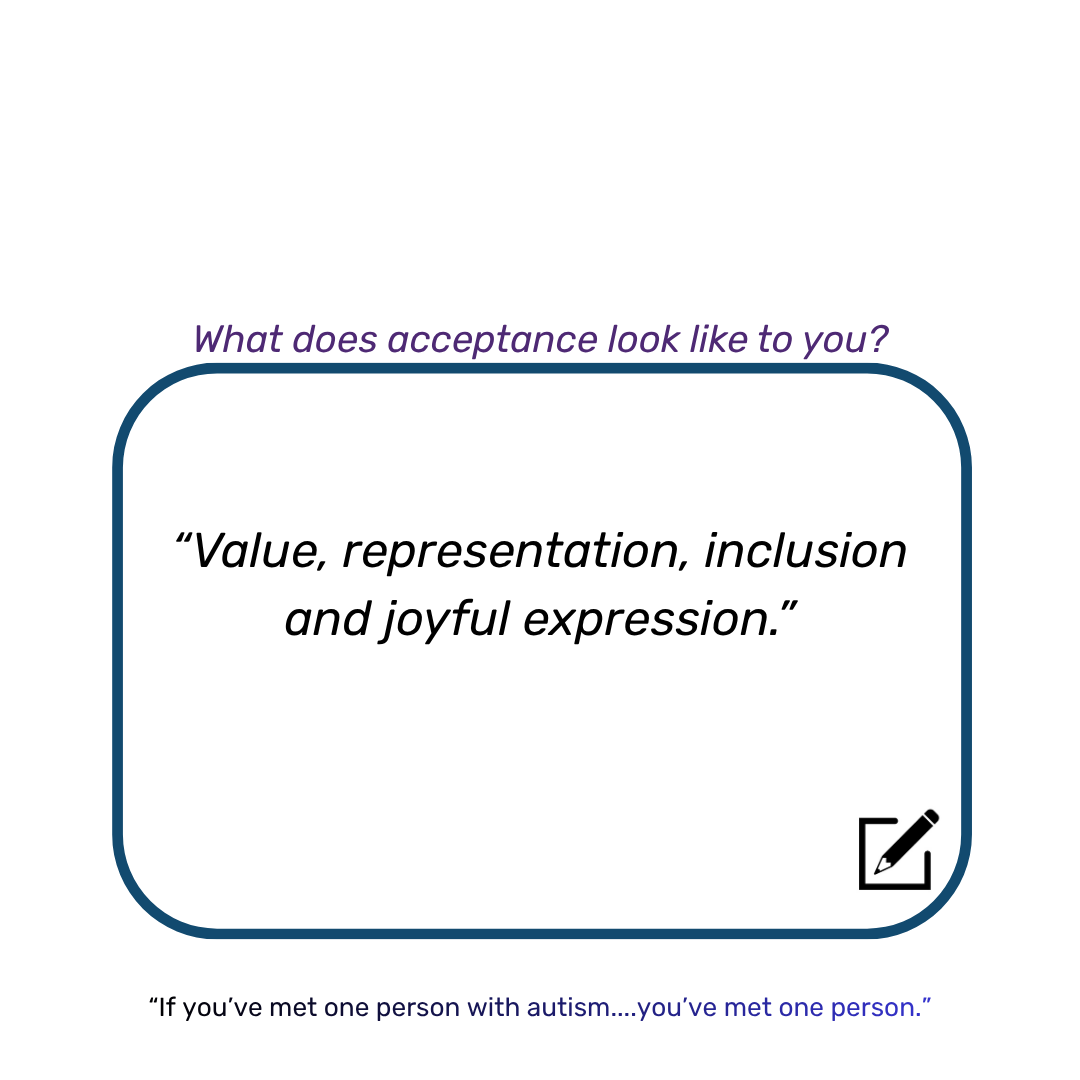 What does acceptance look like to you?

“Value, representation, inclusion and joyful expression.”

“If you’ve met one person with autism....you’ve met one person.”